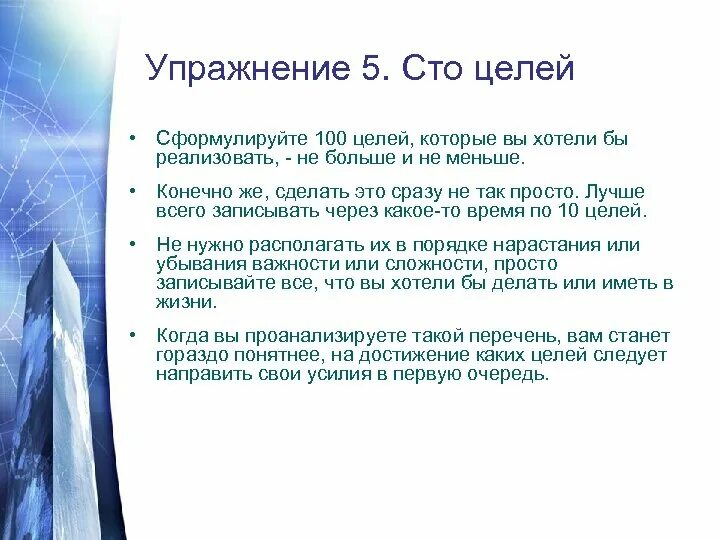 Упражнение 5. Сто целей

• Сформулируйте 100 целей, которые вы хотели бы реализовать, - не больше и не меньше.

• Конечно же, сделать это сразу не так просто. Лучше всего записывать через какое-то время по 10 целей.

• Не нужно располагать их в порядке нарастания или убывания важности или сложности, просто записывайте все, что вы хотели бы делать или иметь в жизни.

• Когда вы проанализируете такой перечень, вам станет гораздо понятнее, на достижение каких целей следует направить свои усилия в первую очередь.